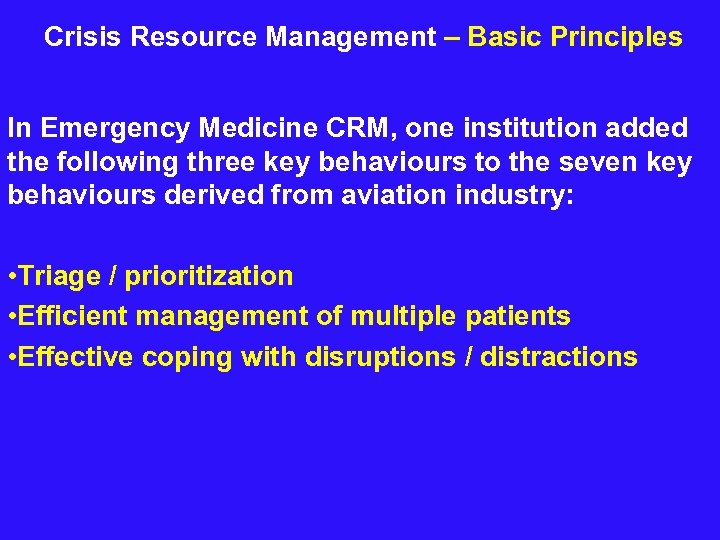 Crisis Resource Management – Basic Principles

In Emergency Medicine CRM, one institution added the following three key behaviours to the seven key behaviours derived from aviation industry:

•Triage / prioritization
•Efficient management of multiple patients
•Effective coping with disruptions / distractions